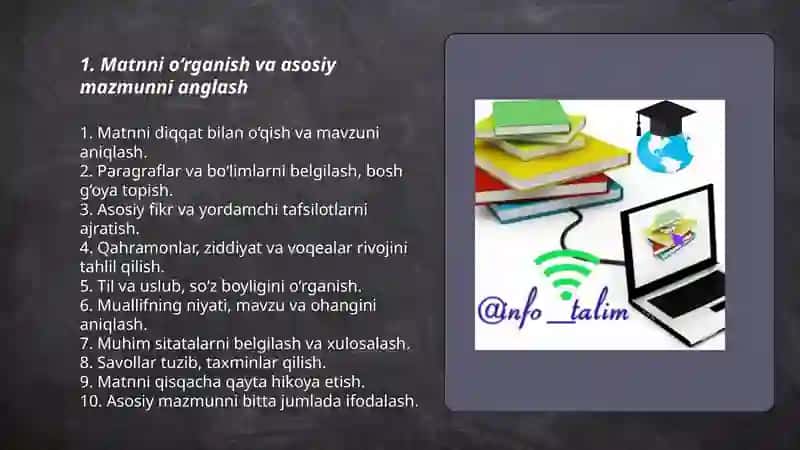 1. Matnni o'rganish va asosiy mazmunni anglash

1. Matnni diqqat bilan o'qish va mavzuni aniqlash.
2. Paragraflar va bo'limlarni belgilash, bosh g'oya topish.
3. Asosiy fikr va yordamchi tafsilotlarni ajratish.
4. Qahramonlar, ziddiyat va voqealar rivojini tahlil qilish.
5. Til va uslub, so'z boyligini o'rganish.
6. Muallifning niyati, mavzu va ohangini aniqlash.
7. Muhim sitatalarni belgilash va xulosalash.
8. Savollar tuzib, taxminlar qilish.
9. Matnni qisqacha qayta hikoya etish.
10. Asosiy mazmunni bitta jumlada ifodalash.

@info_talim